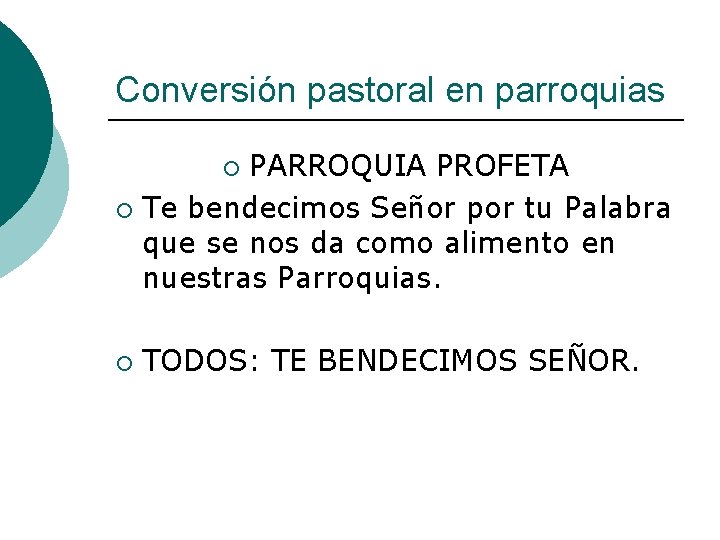 Conversión pastoral en parroquias

PARROQUIA PROFETA

Te bendecimos Señor por tu Palabra que se nos da como alimento en nuestras Parroquias.

TODOS: TE BENDECIMOS SEÑOR.